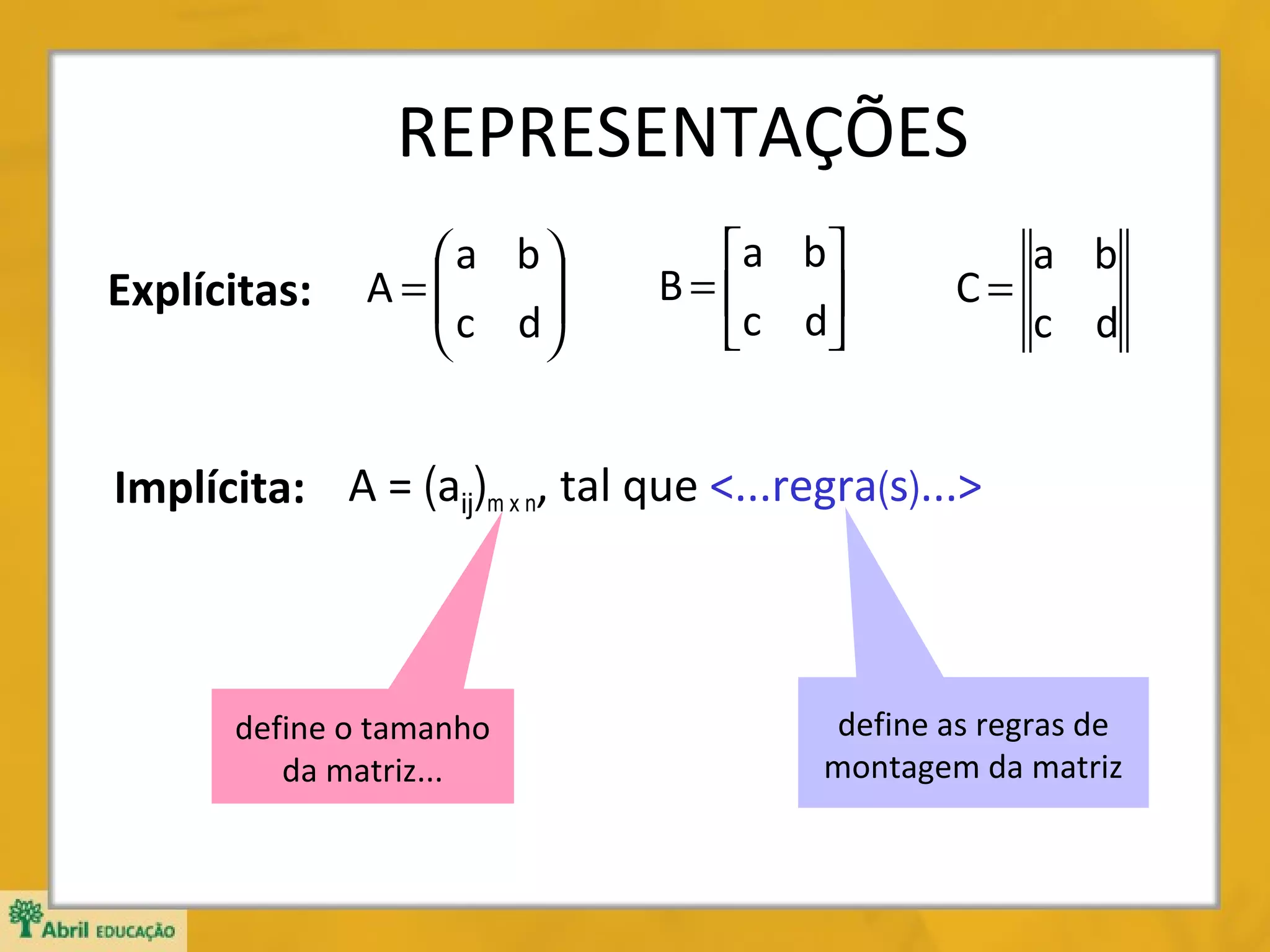 REPRESENTAÇÕES

Explícitas: $A = \begin{pmatrix} a & b \\ c & d \end{pmatrix}$ $B = \begin{bmatrix} a & b \\ c & d \end{bmatrix}$ $C = \begin{Vmatrix} a & b \\ c & d \end{Vmatrix}$

Implícita: $A = (a_{ij})_{m \times n}$, tal que <...regra(s)...>

define o tamanho da matriz...

define as regras de montagem da matriz

Abril EDUCAÇÃO